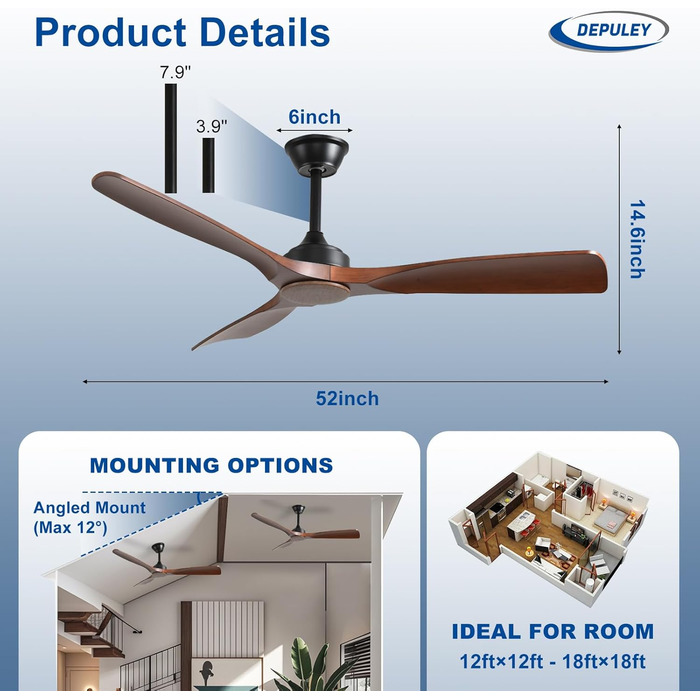 Product Details

DEPULEY

7.9"

3.9"

6inch

14.6inch

52inch

MOUNTING OPTIONS

Angled Mount (Max 12°)

IDEAL FOR ROOM

12ft×12ft - 18ft×18ft